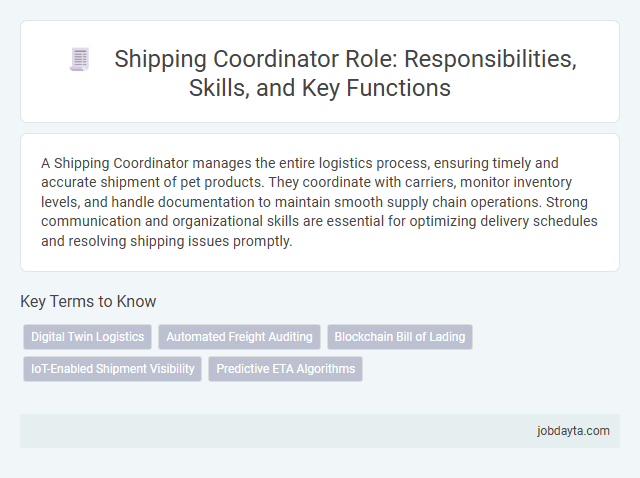 Shipping Coordinator Role: Responsibilities, Skills, and Key Functions

A Shipping Coordinator manages the entire logistics process, ensuring timely and accurate shipment of pet products. They coordinate with carriers, monitor inventory levels, and handle documentation to maintain smooth supply chain operations. Strong communication and organizational skills are essential for optimizing delivery schedules and resolving shipping issues promptly.

Key Terms to Know

Digital Twin Logistics
Automated Freight Auditing
Blockchain Bill of Lading
IoT-Enabled Shipment Visibility
Predictive ETA Algorithms

jobdayta.com